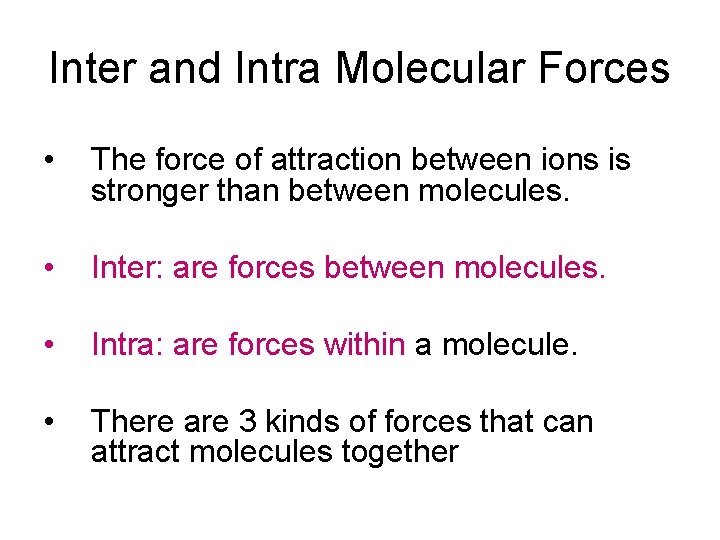 Inter and Intra Molecular Forces

• The force of attraction between ions is stronger than between molecules.

• Inter: are forces between molecules.

• Intra: are forces within a molecule.

• There are 3 kinds of forces that can attract molecules together